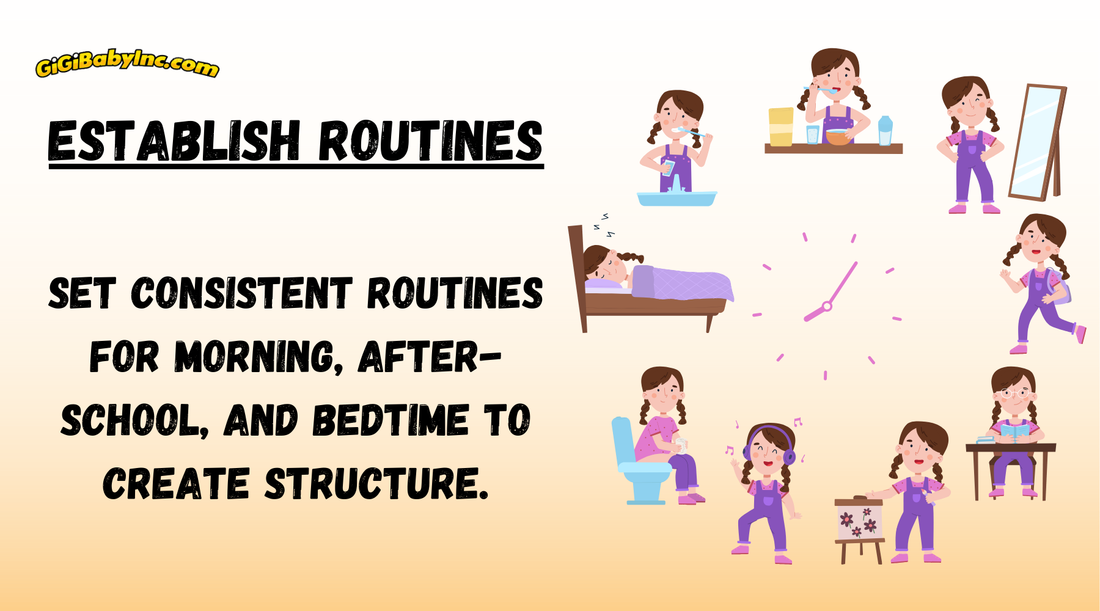 GiGiBabyInc.com

ESTABLISH ROUTINES

SET CONSISTENT ROUTINES FOR MORNING, AFTER-SCHOOL, AND BEDTIME TO CREATE STRUCTURE.